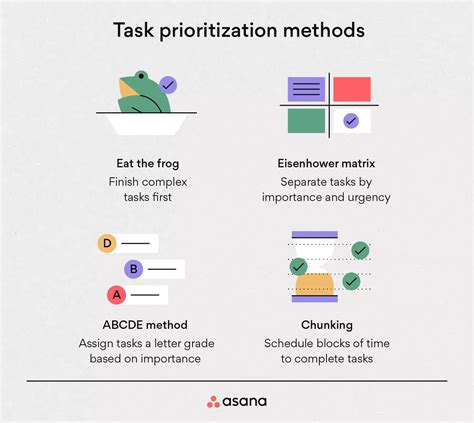 Task prioritization methods

Eat the frog
Finish complex tasks first

Eisenhower matrix
Separate tasks by importance and urgency

D
B
A

ABCDE method
Assign tasks a letter grade based on importance

Chunking
Schedule blocks of time to complete tasks

asana